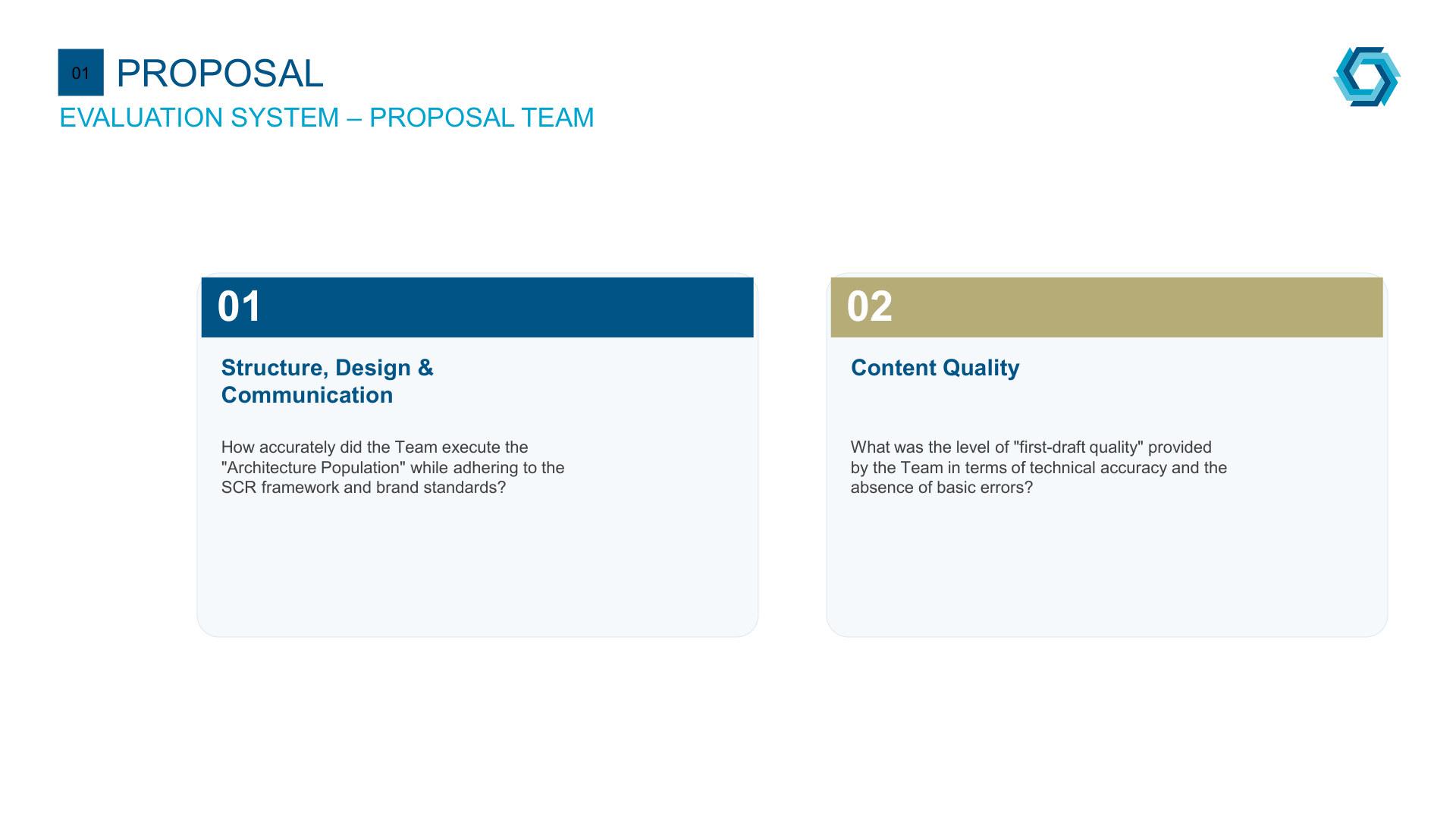 01 PROPOSAL

EVALUATION SYSTEM – PROPOSAL TEAM

01

Structure, Design & Communication

How accurately did the Team execute the "Architecture Population" while adhering to the SCR framework and brand standards?

02

Content Quality

What was the level of "first-draft quality" provided by the Team in terms of technical accuracy and the absence of basic errors?